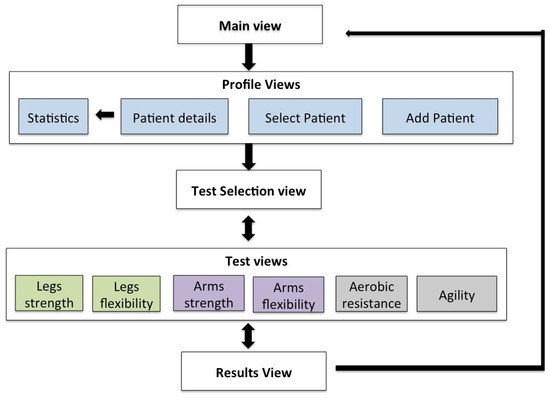 Main view

Profile Views

Statistics

Patient details

Select Patient

Add Patient

Test Selection view

Test views

Legs strength

Legs flexibility

Arms strength

Arms flexibility

Aerobic resistance

Agility

Results View